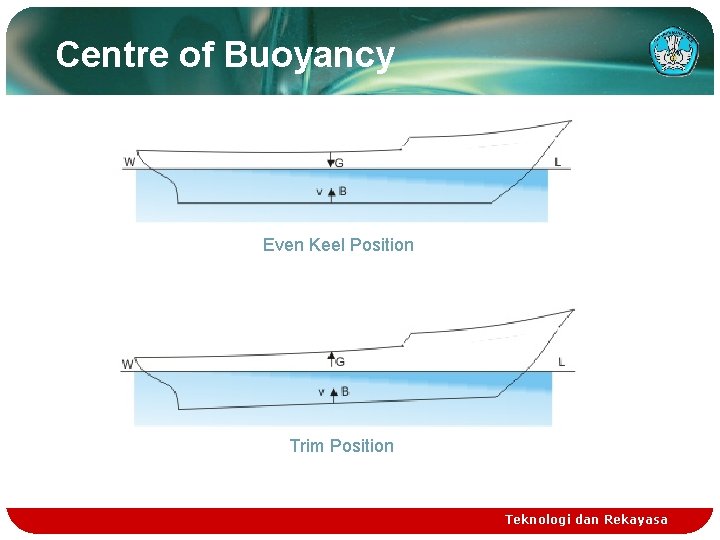 Centre of Buoyancy

W
G
L
v
B

Even Keel Position

W
G
L
v
B

Trim Position

Teknologi dan Rekayasa